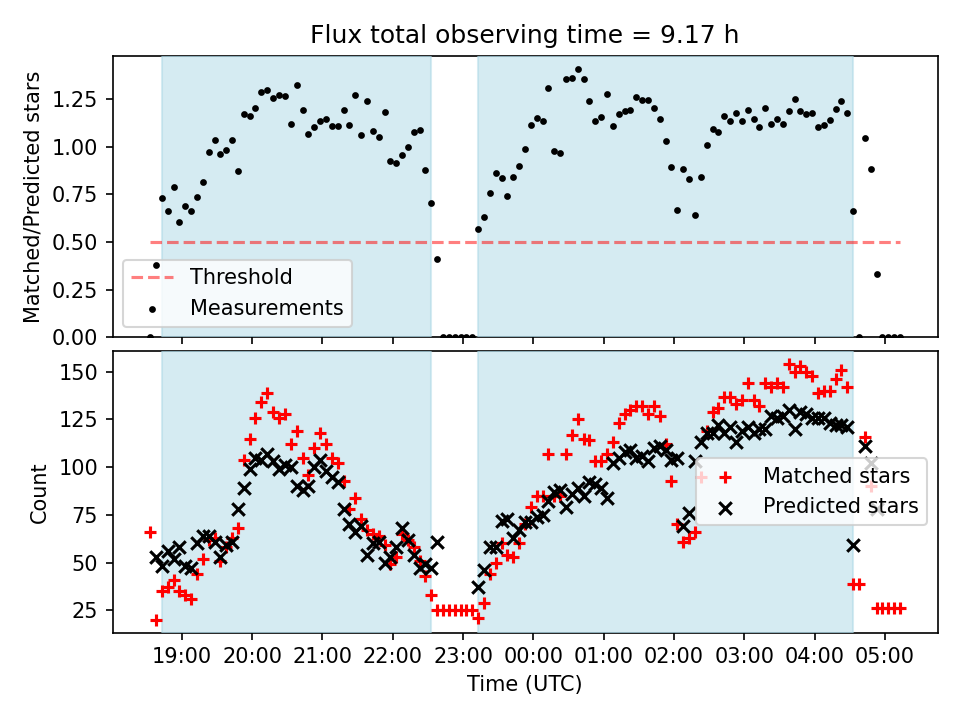 Flux total observing time = 9.17 h

Matched/Predicted stars

1.25
1.00
0.75
0.50
0.25
0.00

Threshold
Measurements

Count

150
125
100
75
50
25

Matched stars
Predicted stars

19:00 20:00 21:00 22:00 23:00 00:00 01:00 02:00 03:00 04:00 05:00

Time (UTC)